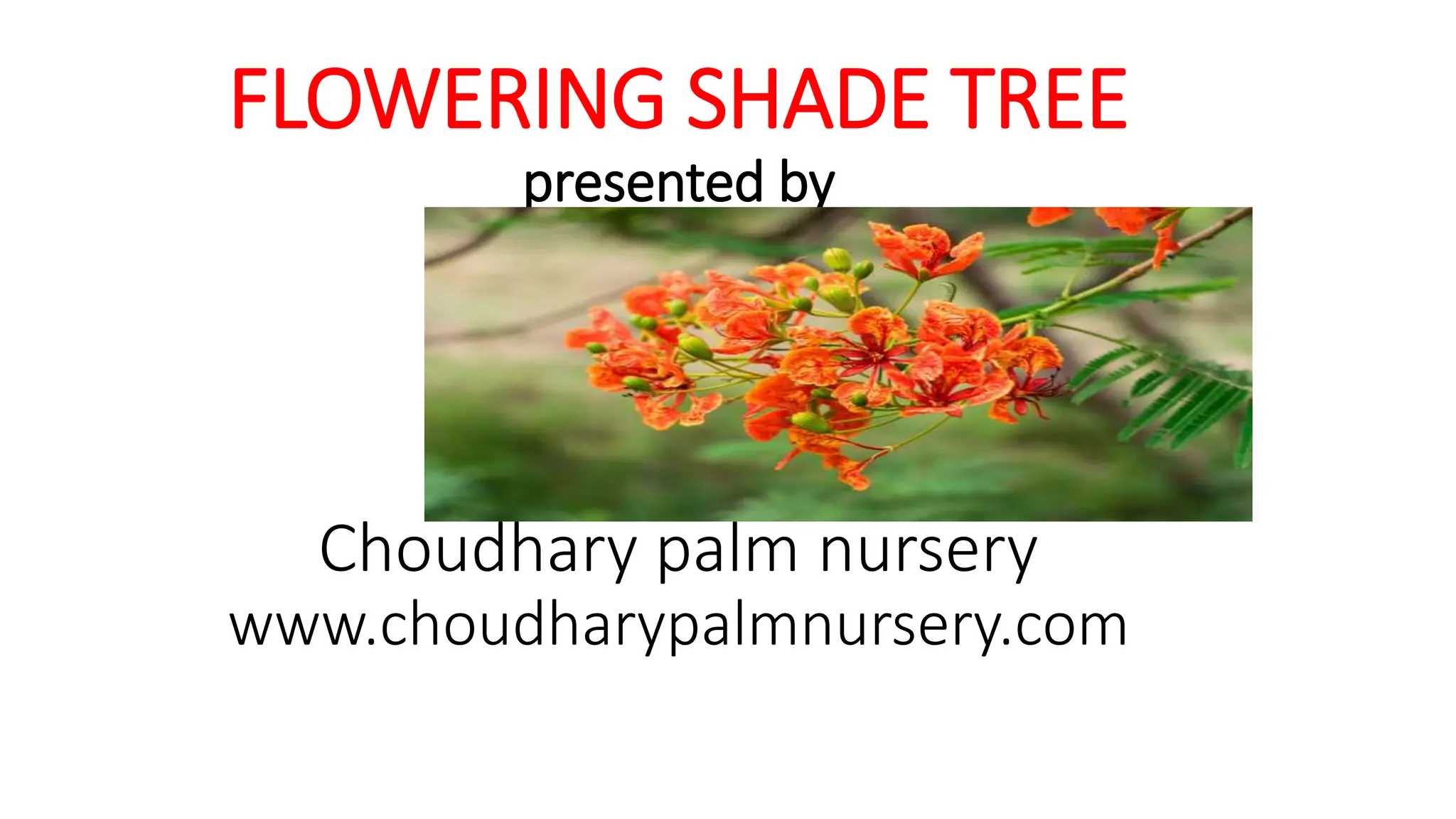 FLOWERING SHADE TREE

presented by

Choudhary palm nursery
www.choudharypalmnursery.com